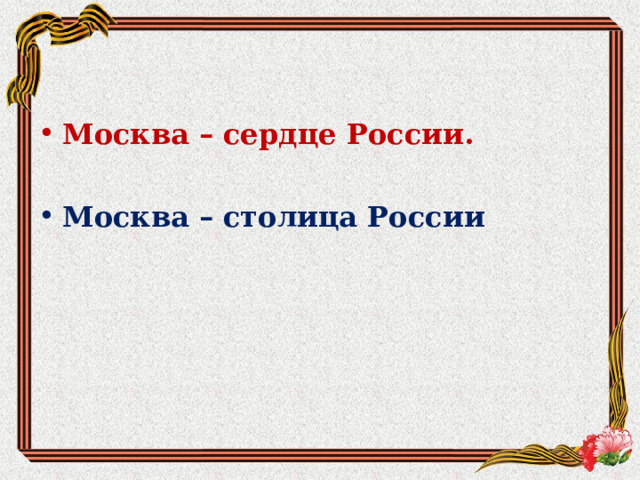 • Москва – сердце России.

• Москва – столица России